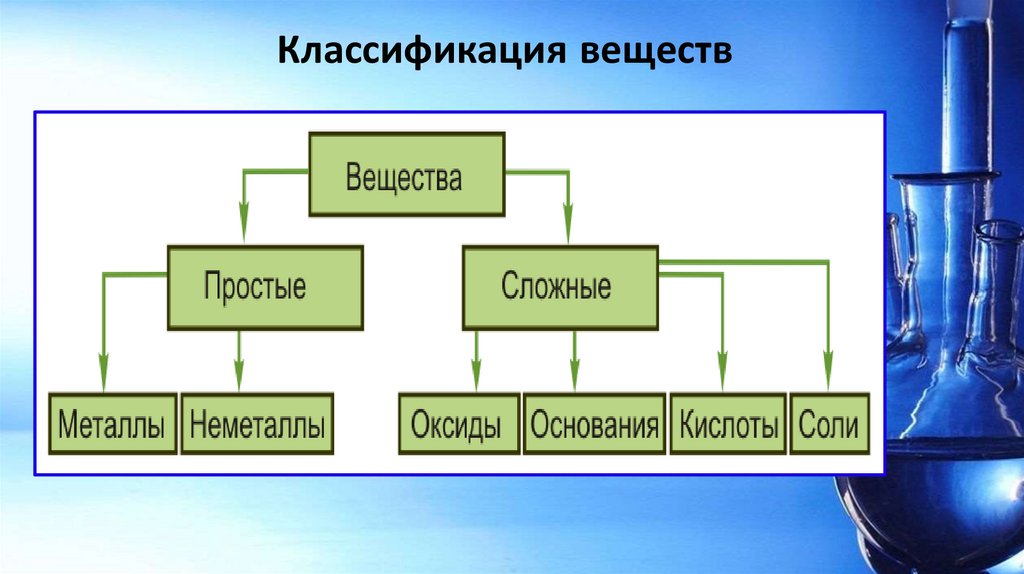 Классификация веществ

Вещества

Простые

Сложные

Металлы

Неметаллы

Оксиды

Основания

Кислоты

Соли